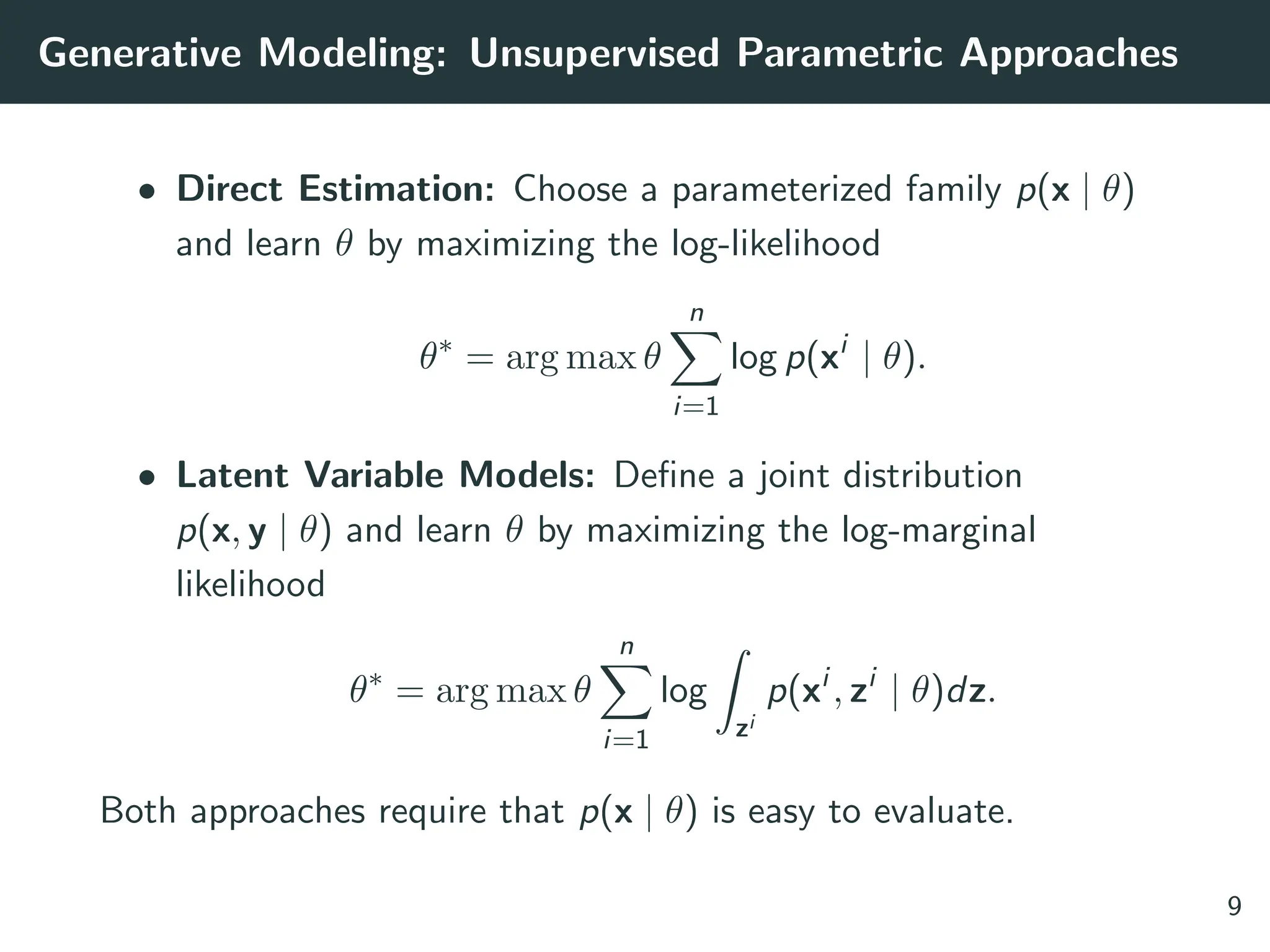 Generative Modeling: Unsupervised Parametric Approaches

• **Direct Estimation:** Choose a parameterized family $p(\mathbf{x} \mid \theta)$ and learn $\theta$ by maximizing the log-likelihood

$$\theta^* = \arg\max \theta \sum_{i=1}^{n} \log p(\mathbf{x}^i \mid \theta).$$

• **Latent Variable Models:** Define a joint distribution $p(\mathbf{x}, \mathbf{y} \mid \theta)$ and learn $\theta$ by maximizing the log-marginal likelihood

$$\theta^* = \arg\max \theta \sum_{i=1}^{n} \log \int_{\mathbf{z}^i} p(\mathbf{x}^i, \mathbf{z}^i \mid \theta) d\mathbf{z}.$$

Both approaches require that $p(\mathbf{x} \mid \theta)$ is easy to evaluate.

9